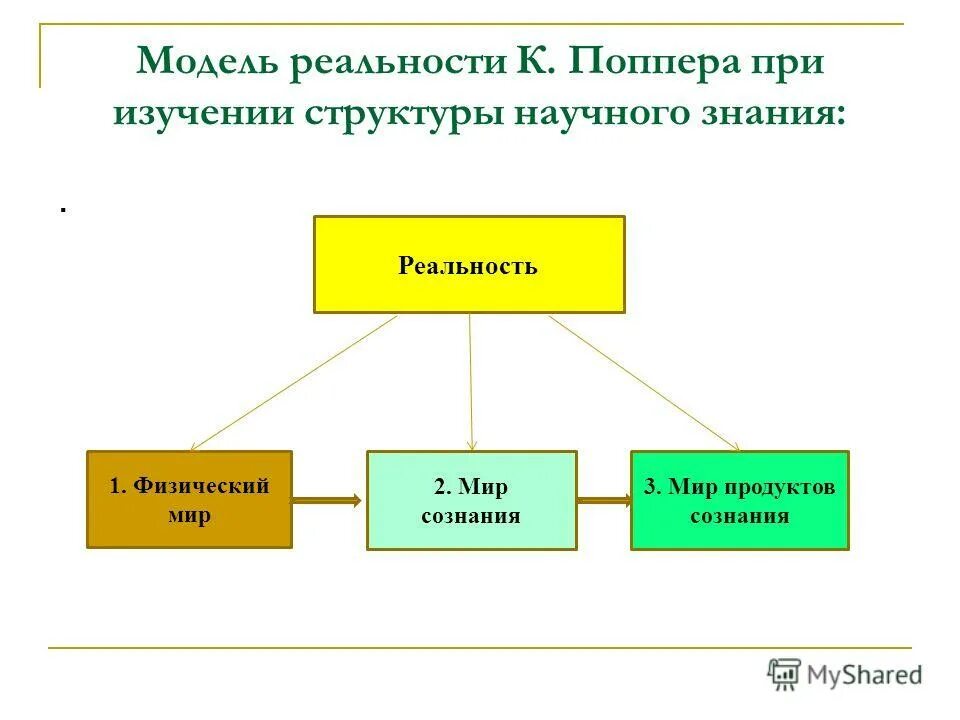 Модель реальности К. Поппера при изучении структуры научного знания:

.

Реальность

1. Физический мир

2. Мир сознания

3. Мир продуктов сознания

MyShared